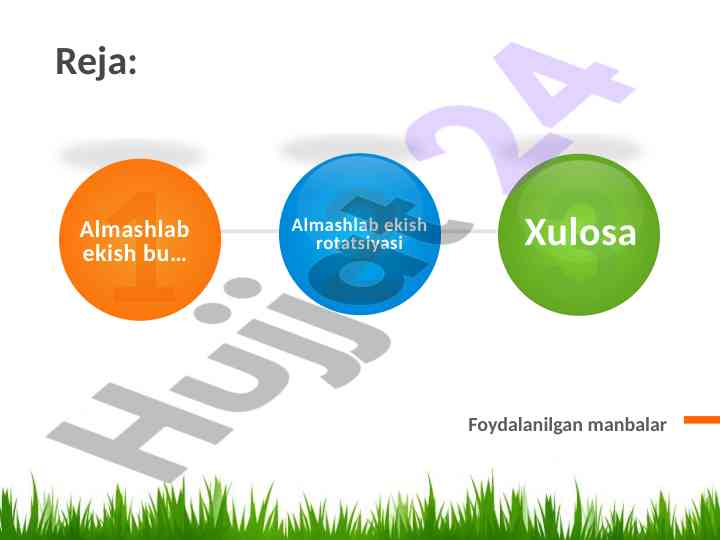 Reja:

Almashlab ekish bu…

Almashlab ekish rotatsiyasi

Xulosa

Foydalanilgan manbalar

Hujjat24